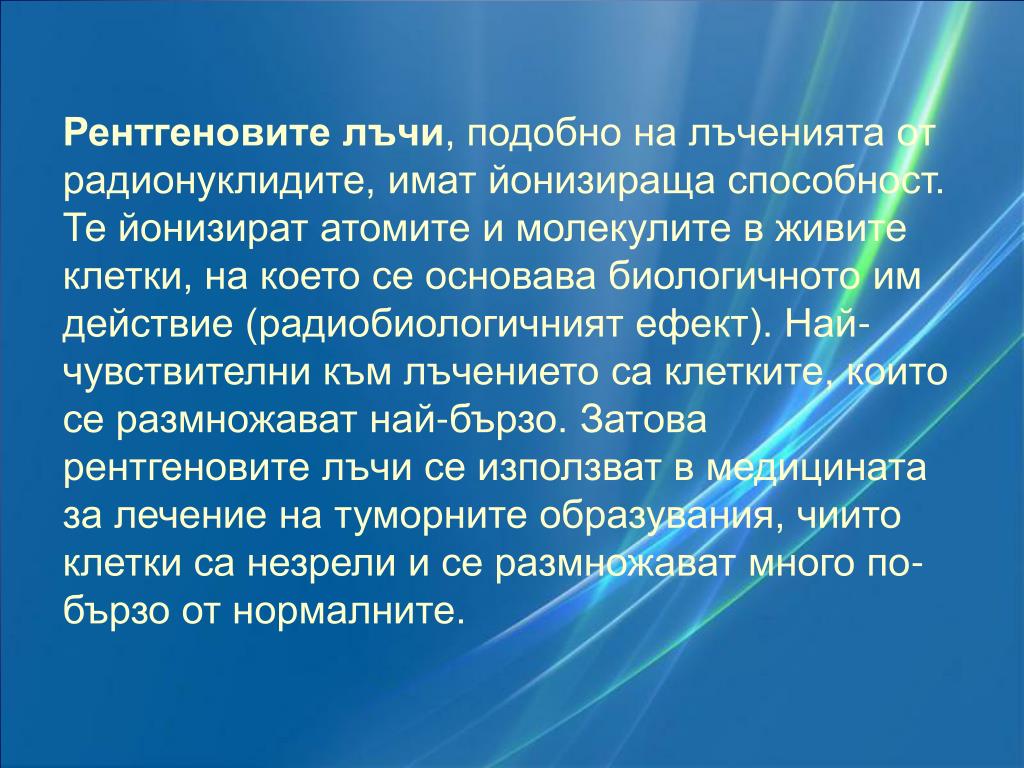 Рентгеновите лъчи, подобно на лъченията от радионуклидите, имат йонизираща способност. Те йонизират атомите и молекулите в живите клетки, на което се основава биологичното им действие (радиобиологичният ефект). Най-чувствителни към лъчението са клетките, които се размножават най-бързо. Затова рентгеновите лъчи се използват в медицината за лечение на туморните образувания, чиито клетки са незрели и се размножават много по-бързо от нормалните.